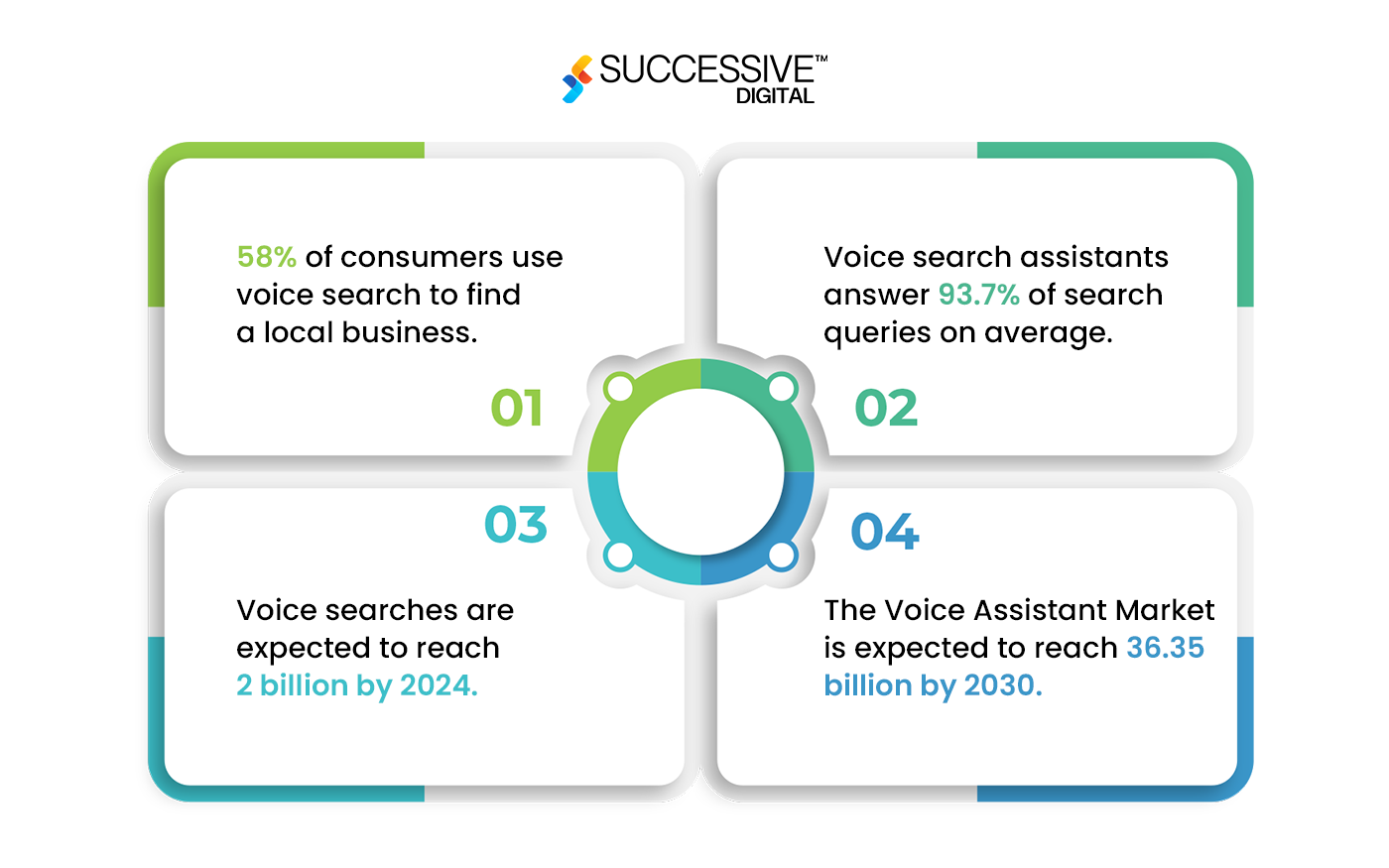 SUCCESSIVE™
DIGITAL

58% of consumers use voice search to find a local business.

01

Voice search assistants answer 93.7% of search queries on average.

02

03

Voice searches are expected to reach 2 billion by 2024.

04

The Voice Assistant Market is expected to reach 36.35 billion by 2030.